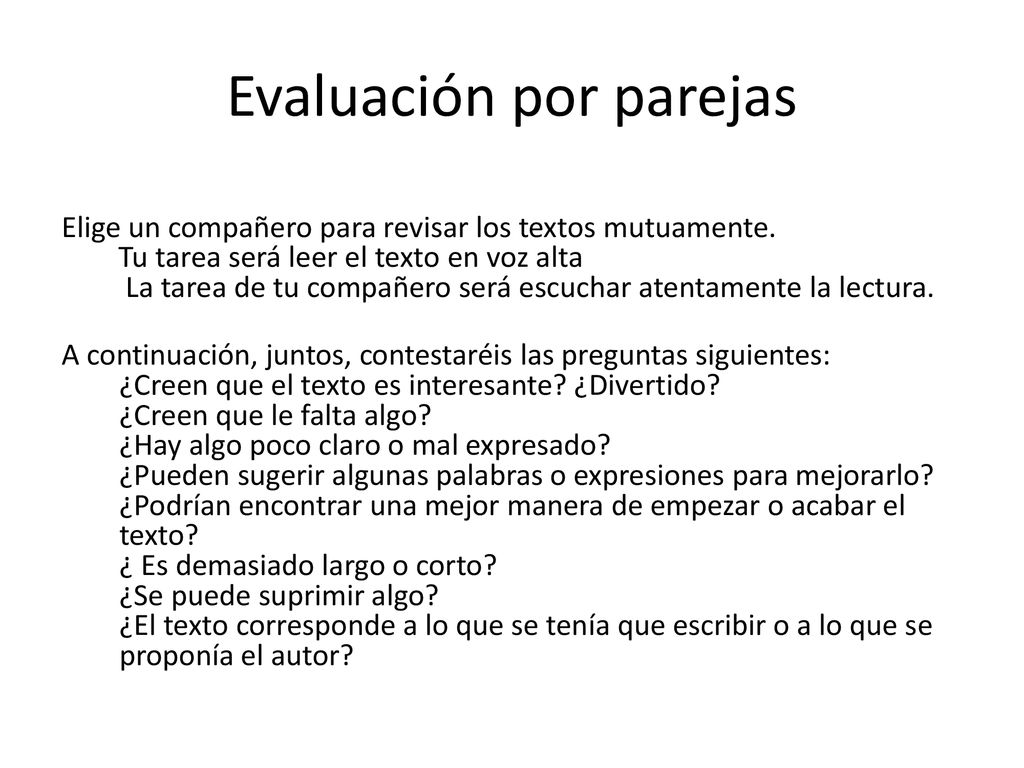 Evaluación por parejas

Elige un compañero para revisar los textos mutuamente.
Tu tarea será leer el texto en voz alta
La tarea de tu compañero será escuchar atentamente la lectura.

A continuación, juntos, contestaréis las preguntas siguientes:
¿Creen que el texto es interesante? ¿Divertido?
¿Creen que le falta algo?
¿Hay algo poco claro o mal expresado?
¿Pueden sugerir algunas palabras o expresiones para mejorarlo?
¿Podrían encontrar una mejor manera de empezar o acabar el texto?
¿ Es demasiado largo o corto?
¿Se puede suprimir algo?
¿El texto corresponde a lo que se tenía que escribir o a lo que se proponía el autor?